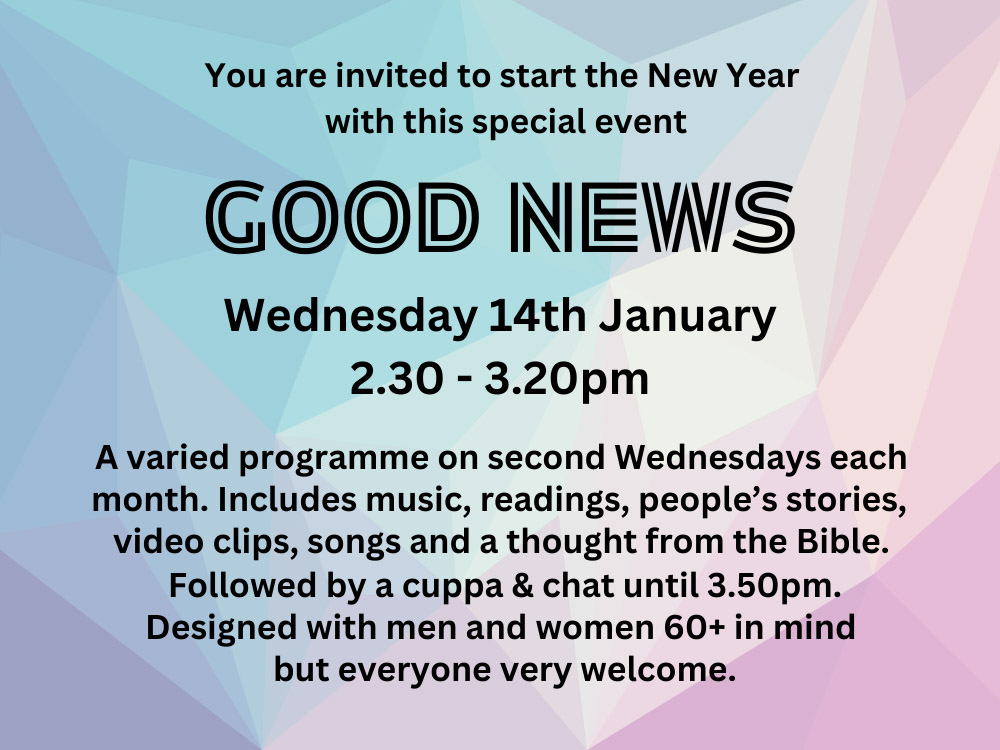 You are invited to start the New Year with this special event

GOOD NEWS

Wednesday 14th January
2.30 - 3.20pm

A varied programme on second Wednesdays each month. Includes music, readings, people's stories, video clips, songs and a thought from the Bible. Followed by a cuppa & chat until 3.50pm. Designed with men and women 60+ in mind but everyone very welcome.